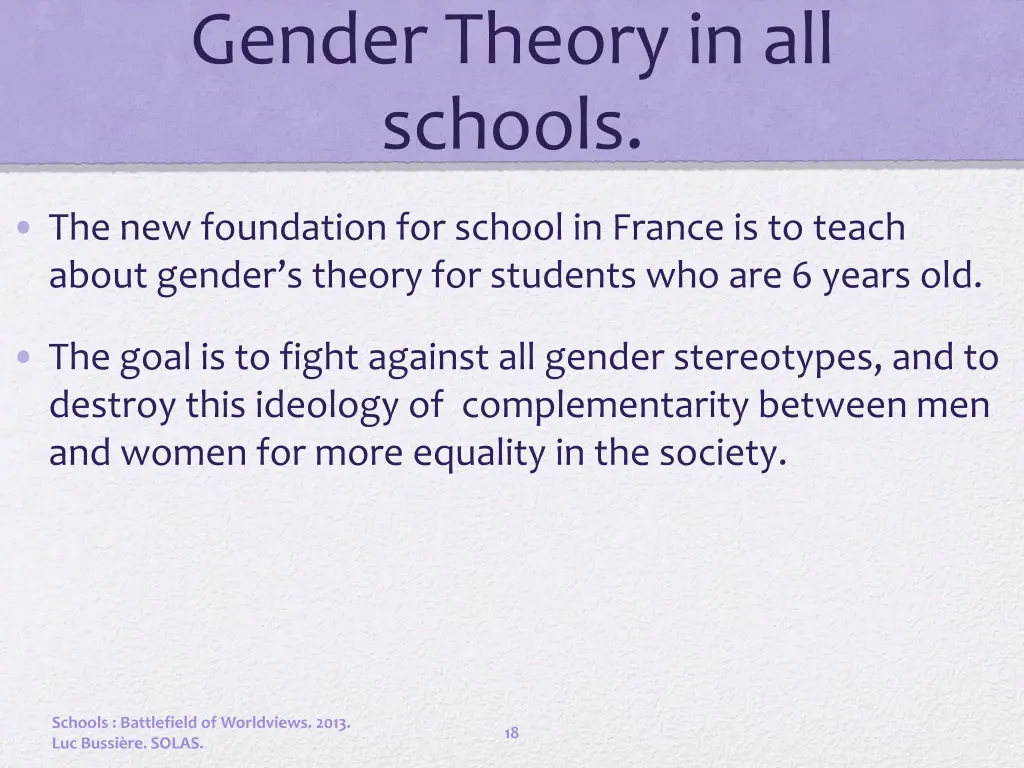 Gender Theory in all schools.

• The new foundation for school in France is to teach about gender's theory for students who are 6 years old.

• The goal is to fight against all gender stereotypes, and to destroy this ideology of complementarity between men and women for more equality in the society.

Schools : Battlefield of Worldviews. 2013.
Luc Bussière. SOLAS.

18